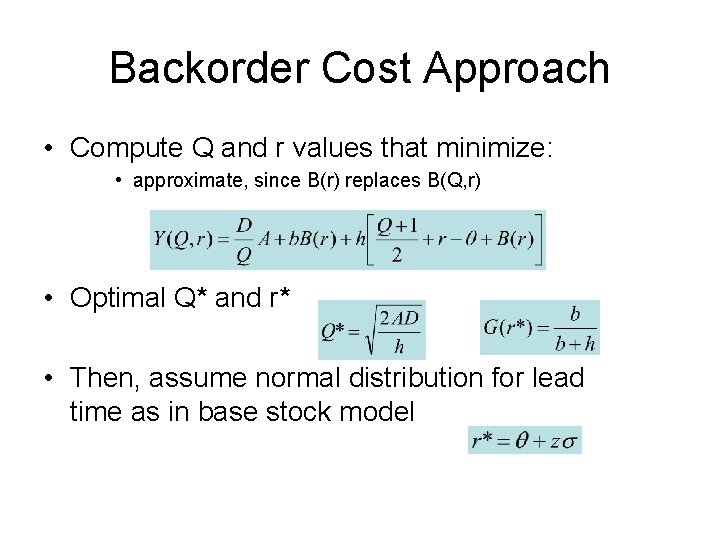 Backorder Cost Approach

• Compute Q and r values that minimize:
  • approximate, since B(r) replaces B(Q,r)

$Y(Q,r) = \frac{D}{Q}A + bB(r) + h\left[\frac{Q+1}{2} + r - \theta + B(r)\right]$

• Optimal Q* and r*

$Q^* = \sqrt{\frac{2AD}{h}}$

$G(r^*) = \frac{b}{b+h}$

• Then, assume normal distribution for lead time as in base stock model

$r^* = \theta + z\sigma$